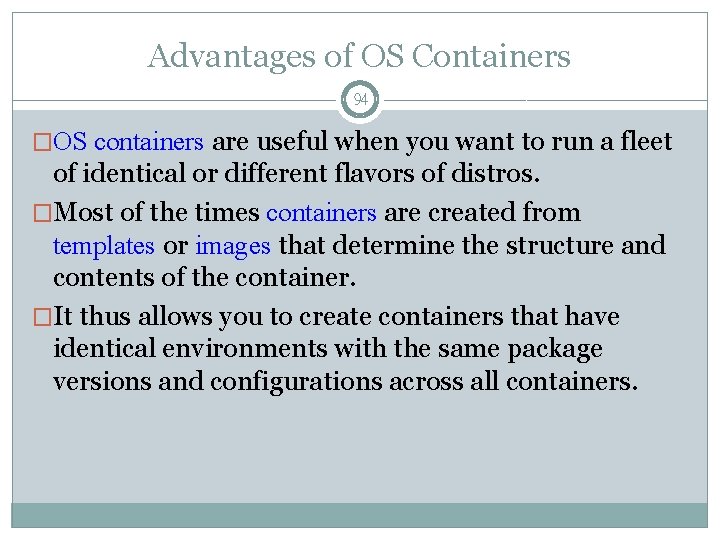 Advantages of OS Containers

94

□OS containers are useful when you want to run a fleet of identical or different flavors of distros.

□Most of the times containers are created from templates or images that determine the structure and contents of the container.

□It thus allows you to create containers that have identical environments with the same package versions and configurations across all containers.